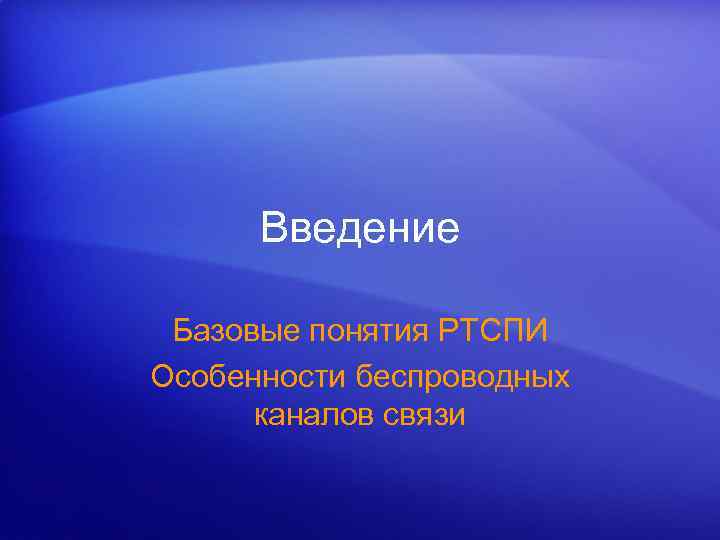 Введение

Базовые понятия РТСПИ

Особенности беспроводных каналов связи